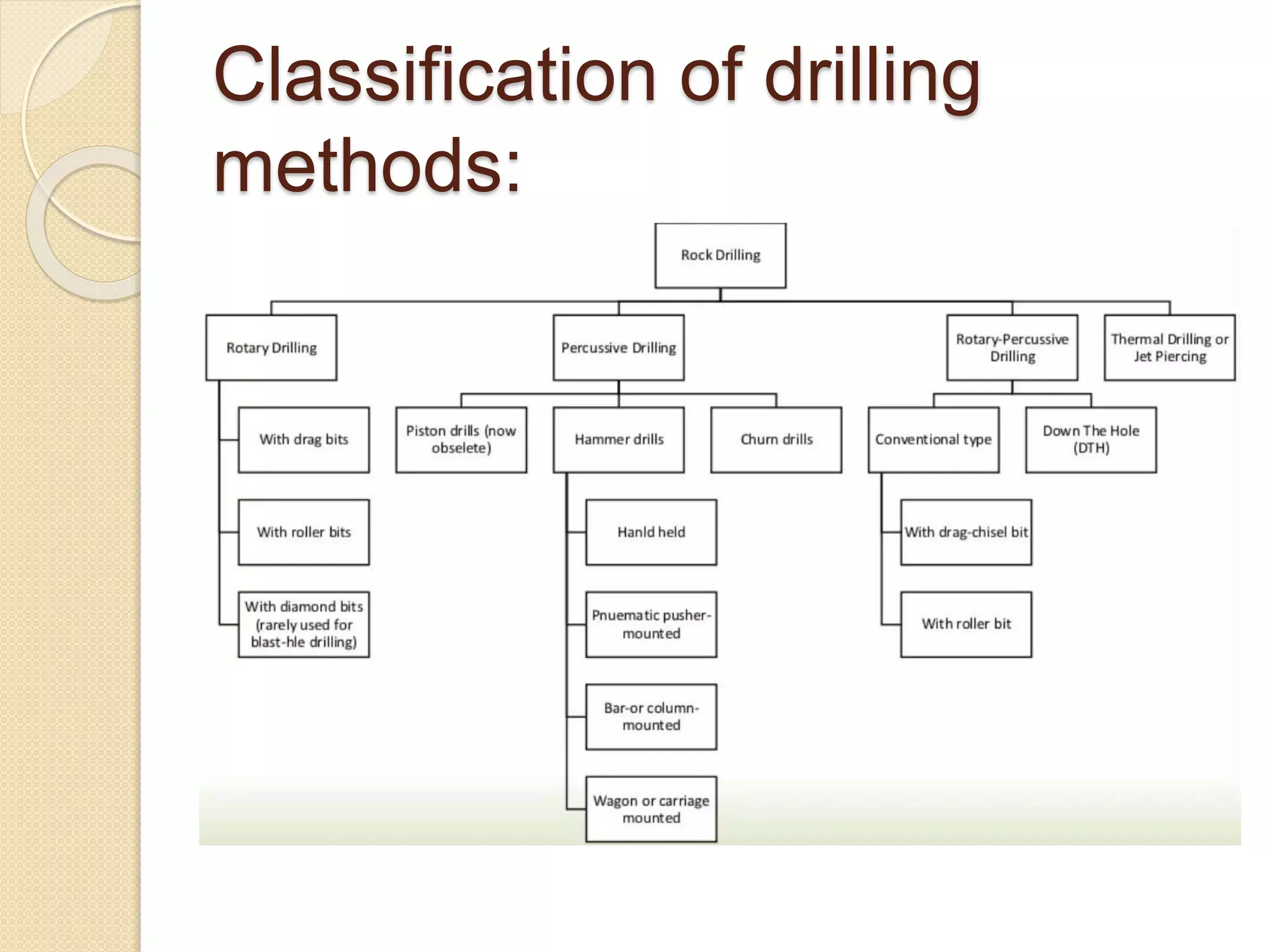 Classification of drilling methods:

Rock Drilling

Rotary Drilling

Percussive Drilling

Rotary-Percussive Drilling

Thermal Drilling or Jet Piercing

With drag bits

With roller bits

With diamond bits (rarely used for blast-hle drilling)

Piston drills (now obselete)

Hammer drills

Churn drills

Hanld held

Pnuematic pusher-mounted

Bar-or column-mounted

Wagon or carriage mounted

Conventional type

Down The Hole (DTH)

With drag-chisel bit

With roller bit